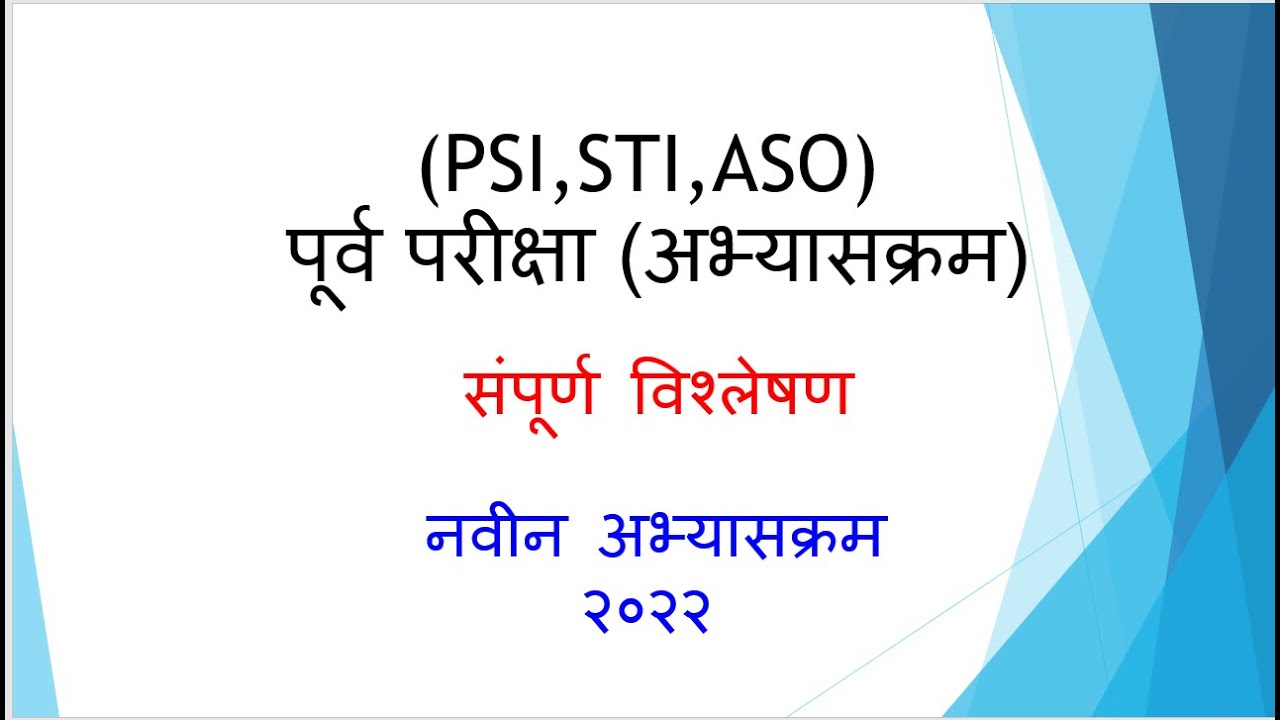 (PSI,STI,ASO)
पूर्व परीक्षा (अभ्यासक्रम)

संपूर्ण विश्लेषण

नवीन अभ्यासक्रम
२०२२